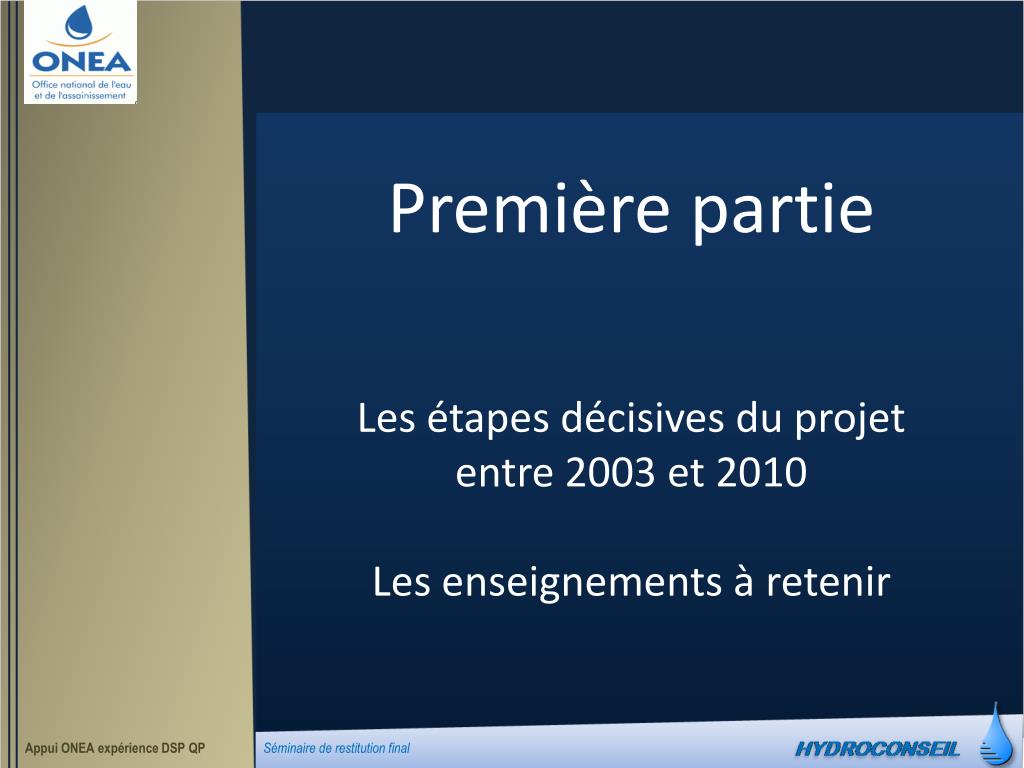 ONEA
Office national de l'eau et de l'assainissement

Première partie

Les étapes décisives du projet entre 2003 et 2010

Les enseignements à retenir

Appui ONEA expérience DSP QP

Séminaire de restitution final

HYDROCONSEIL